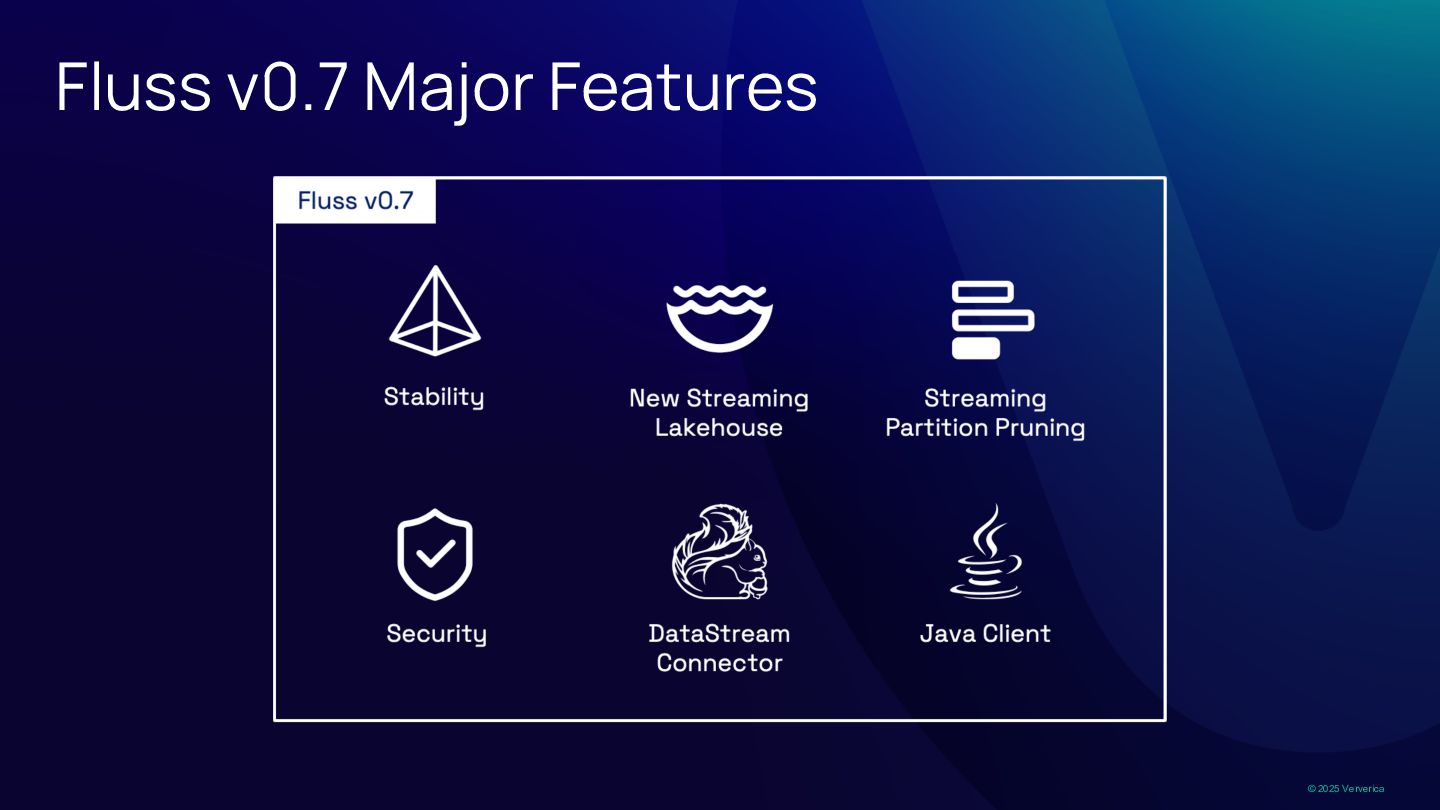 Fluss v0.7 Major Features

Fluss v0.7

Stability

New Streaming Lakehouse

Streaming Partition Pruning

Security

DataStream Connector

Java Client

© 2025 Ververica